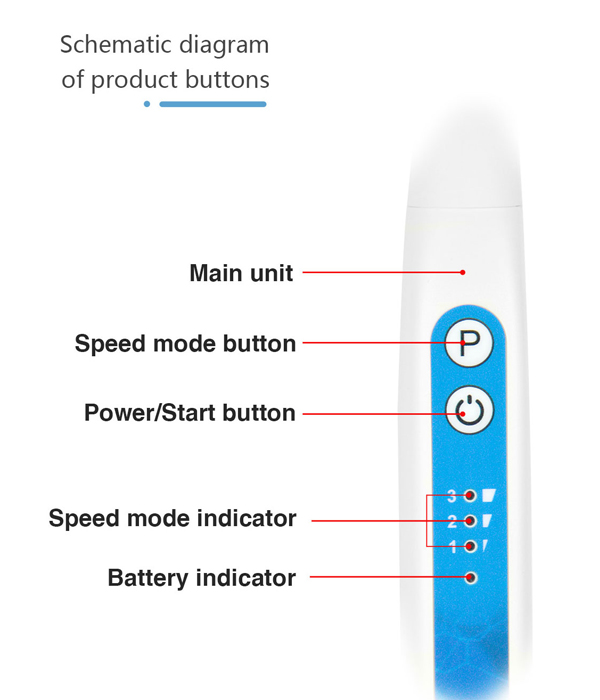 Schematic diagram of product buttons

Main unit

Speed mode button

P

Power/Start button

Speed mode indicator

3

2

1

Battery indicator